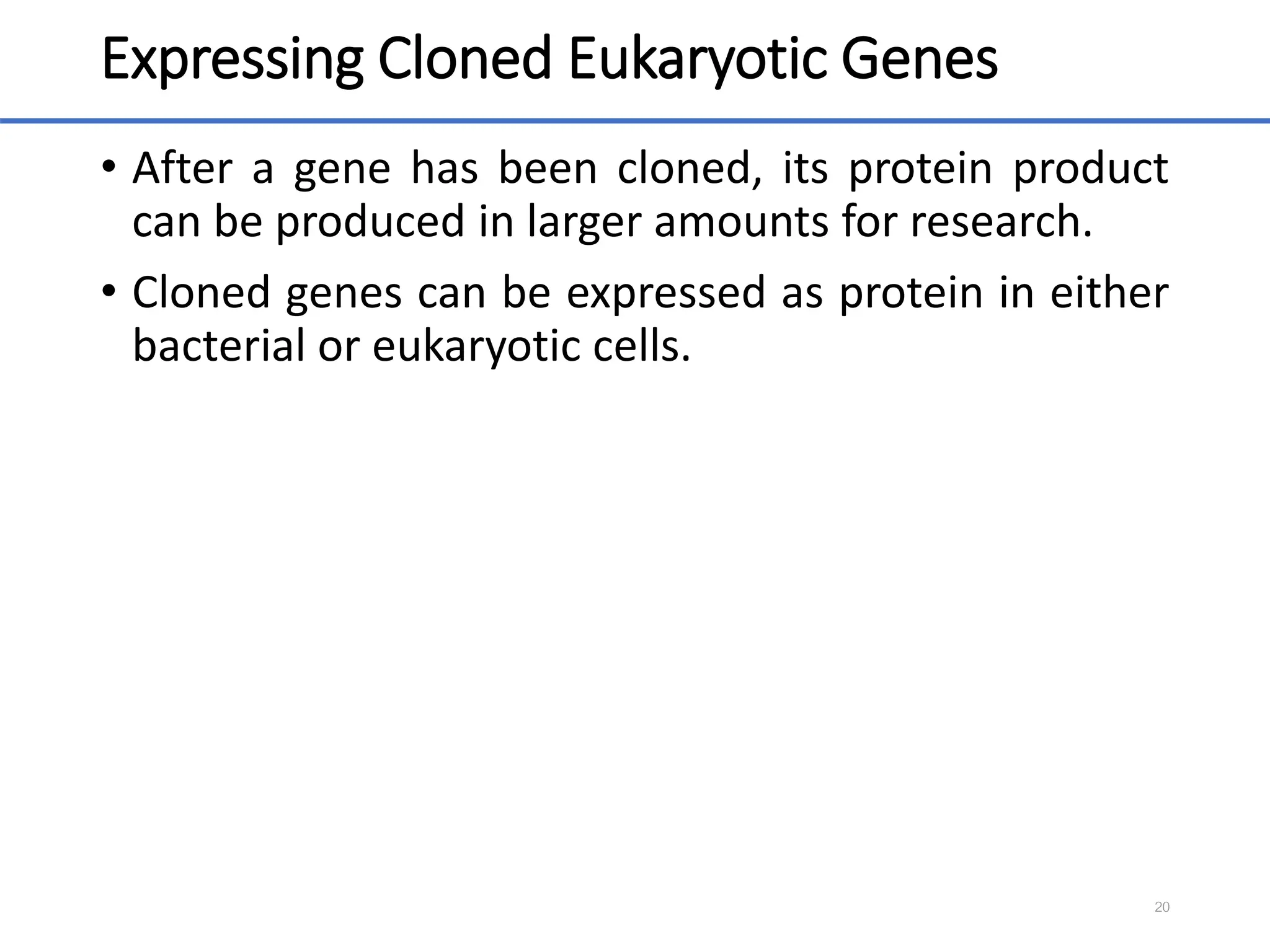 Expressing Cloned Eukaryotic Genes

• After a gene has been cloned, its protein product can be produced in larger amounts for research.

• Cloned genes can be expressed as protein in either bacterial or eukaryotic cells.

20